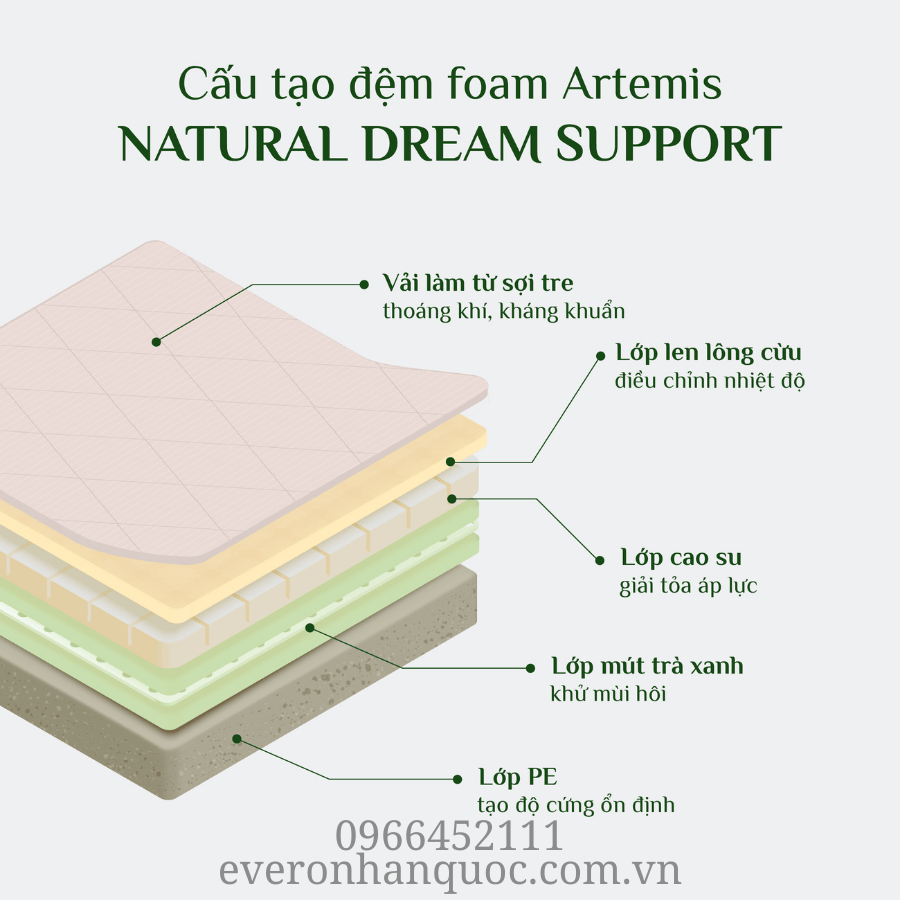 Cấu tạo đệm foam Artemis
NATURAL DREAM SUPPORT

Vải làm từ sợi tre
thoáng khí, kháng khuẩn

Lớp len lông cừu
điều chỉnh nhiệt độ

Lớp cao su
giải tỏa áp lực

Lớp mút trà xanh
khử mùi hôi

Lớp PE
tạo độ cứng ổn định

0966452111
everonhanquoc.com.vn